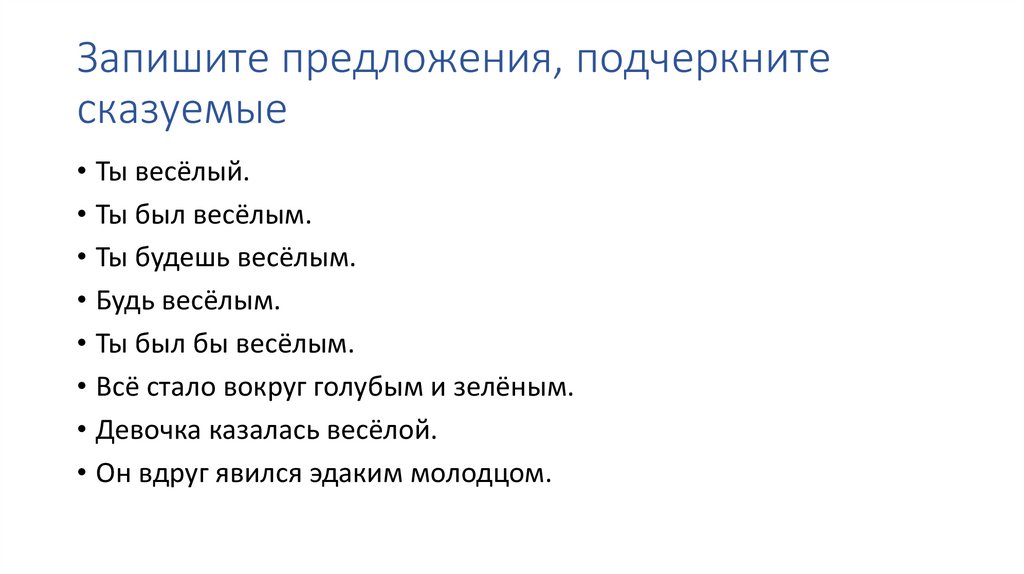 Запишите предложения, подчеркните сказуемые

• Ты весёлый.
• Ты был весёлым.
• Ты будешь весёлым.
• Будь весёлым.
• Ты был бы весёлым.
• Всё стало вокруг голубым и зелёным.
• Девочка казалась весёлой.
• Он вдруг явился эдаким молодцом.